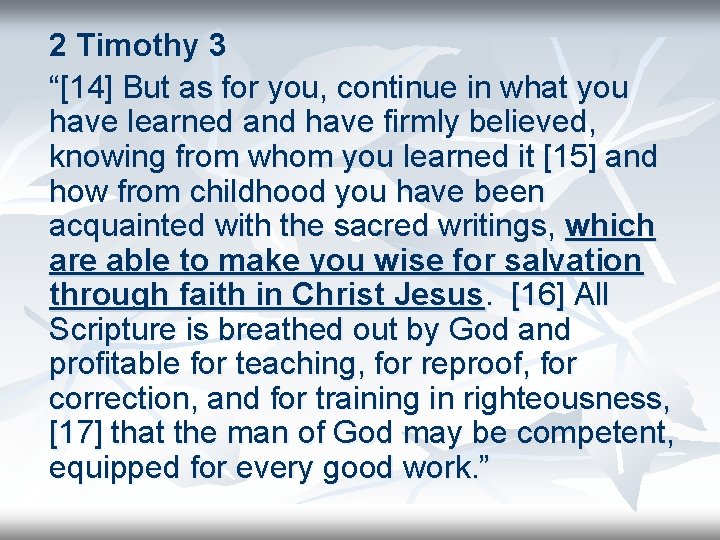 2 Timothy 3

“[14] But as for you, continue in what you have learned and have firmly believed, knowing from whom you learned it [15] and how from childhood you have been acquainted with the sacred writings, which are able to make you wise for salvation through faith in Christ Jesus. [16] All Scripture is breathed out by God and profitable for teaching, for reproof, for correction, and for training in righteousness, [17] that the man of God may be competent, equipped for every good work.”